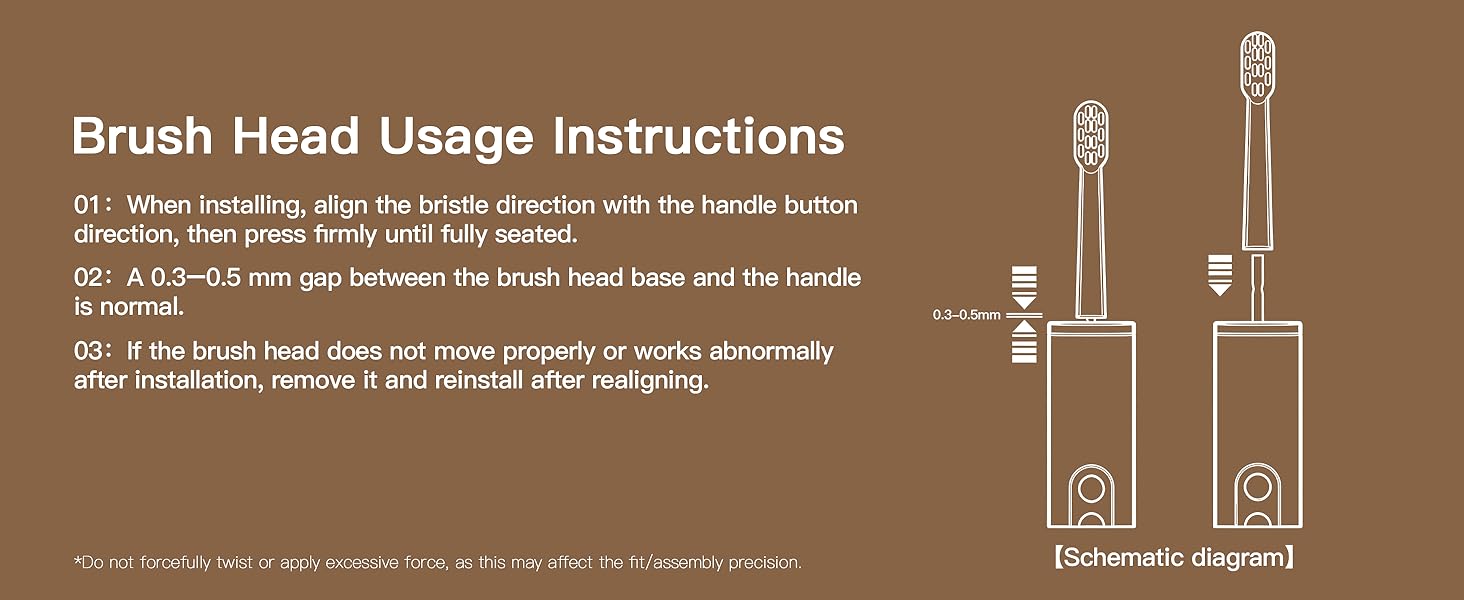 Brush Head Usage Instructions

01：When installing, align the bristle direction with the handle button direction, then press firmly until fully seated.

02：A 0.3—0.5 mm gap between the brush head base and the handle is normal.

03：If the brush head does not move properly or works abnormally after installation, remove it and reinstall after realigning.

*Do not forcefully twist or apply excessive force, as this may affect the fit/assembly precision.

0.3–0.5mm

【Schematic diagram】